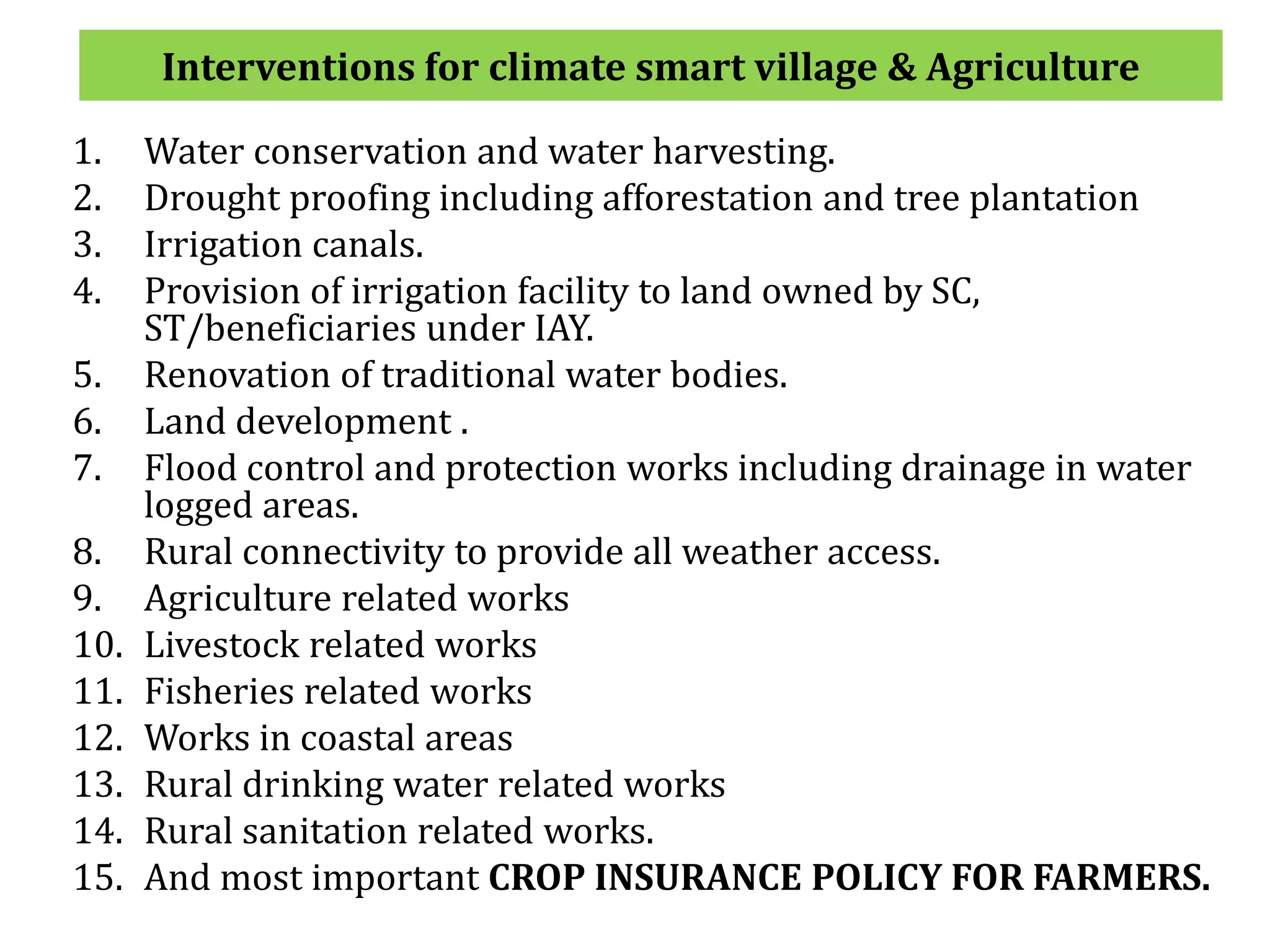 Interventions for climate smart village & Agriculture

1. Water conservation and water harvesting.
2. Drought proofing including afforestation and tree plantation
3. Irrigation canals.
4. Provision of irrigation facility to land owned by SC, ST/beneficiaries under IAY.
5. Renovation of traditional water bodies.
6. Land development .
7. Flood control and protection works including drainage in water logged areas.
8. Rural connectivity to provide all weather access.
9. Agriculture related works
10. Livestock related works
11. Fisheries related works
12. Works in coastal areas
13. Rural drinking water related works
14. Rural sanitation related works.
15. And most important CROP INSURANCE POLICY FOR FARMERS.